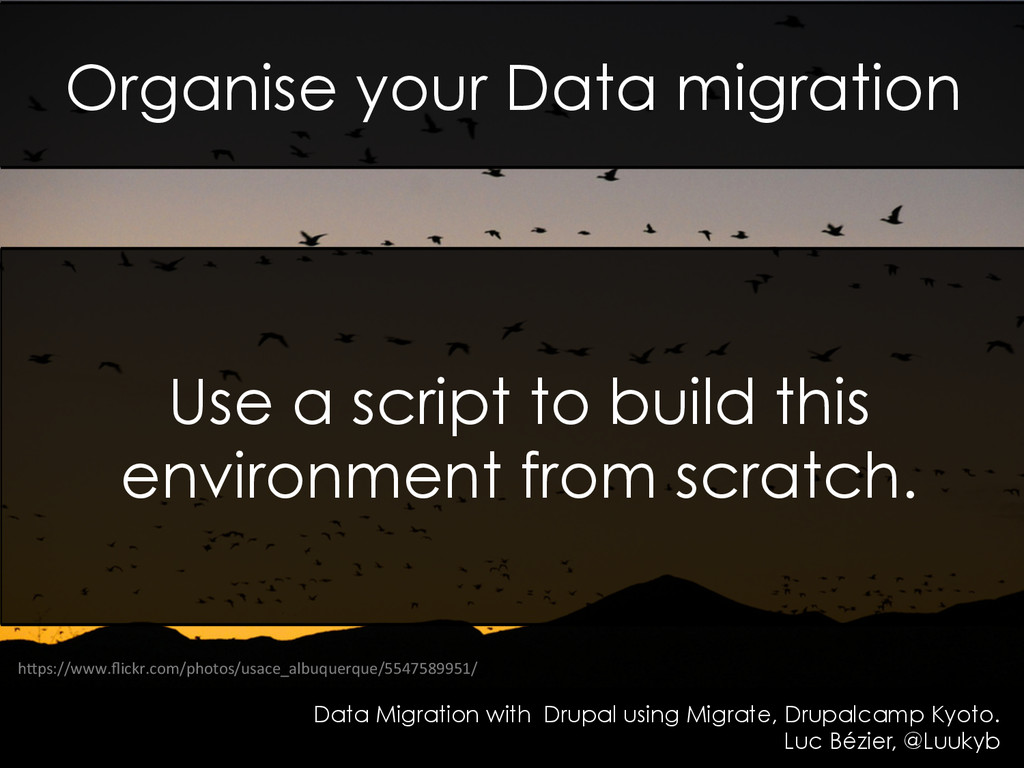 Organise your Data migration

Use a script to build this environment from scratch.

https://www.flickr.com/photos/usace_albuquerque/5547589951/

Data Migration with Drupal using Migrate, Drupalcamp Kyoto.
Luc Bézier, @Luukyb